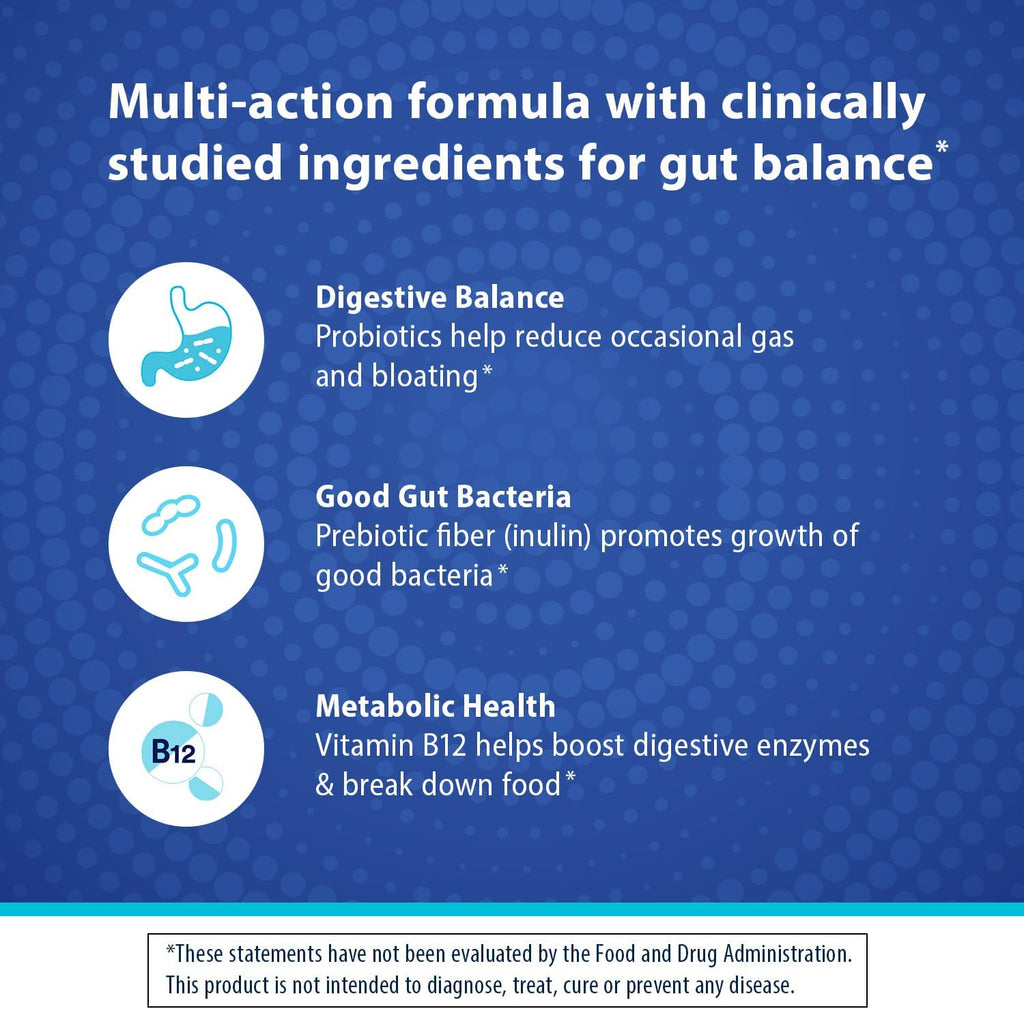 Multi-action formula with clinically studied ingredients for gut balance*

Digestive Balance
Probiotics help reduce occasional gas and bloating*

Good Gut Bacteria
Prebiotic fiber (inulin) promotes growth of good bacteria*

B12

Metabolic Health
Vitamin B12 helps boost digestive enzymes & break down food*

*These statements have not been evaluated by the Food and Drug Administration. This product is not intended to diagnose, treat, cure or prevent any disease.